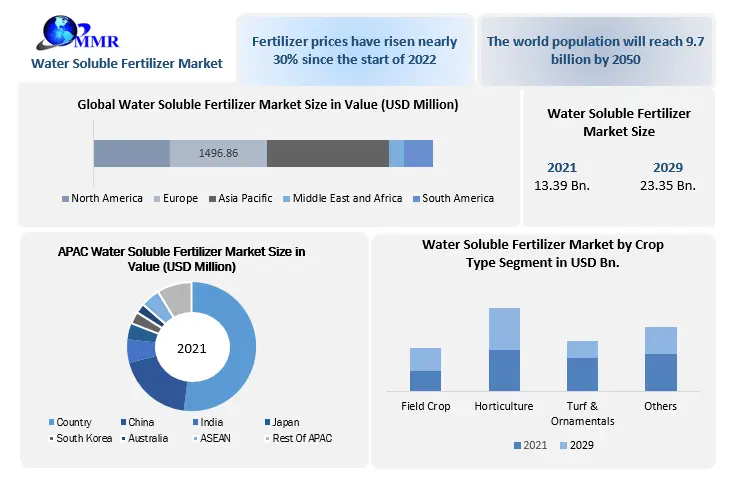 MMR
Water Soluble Fertilizer Market

Fertilizer prices have risen nearly 30% since the start of 2022

The world population will reach 9.7 billion by 2050

Global Water Soluble Fertilizer Market Size in Value (USD Million)

1496.86

North America Europe Asia Pacific Middle East and Africa South America

Water Soluble Fertilizer Market Size

2021
13.39 Bn.

2029
23.35 Bn.

APAC Water Soluble Fertilizer Market Size in Value (USD Million)

2021

Country China India Japan
South Korea Australia ASEAN Rest Of APAC

Water Soluble Fertilizer Market by Crop Type Segment in USD Bn.

Field Crop Horticulture Turf & Ornamentals Others

2021 2029